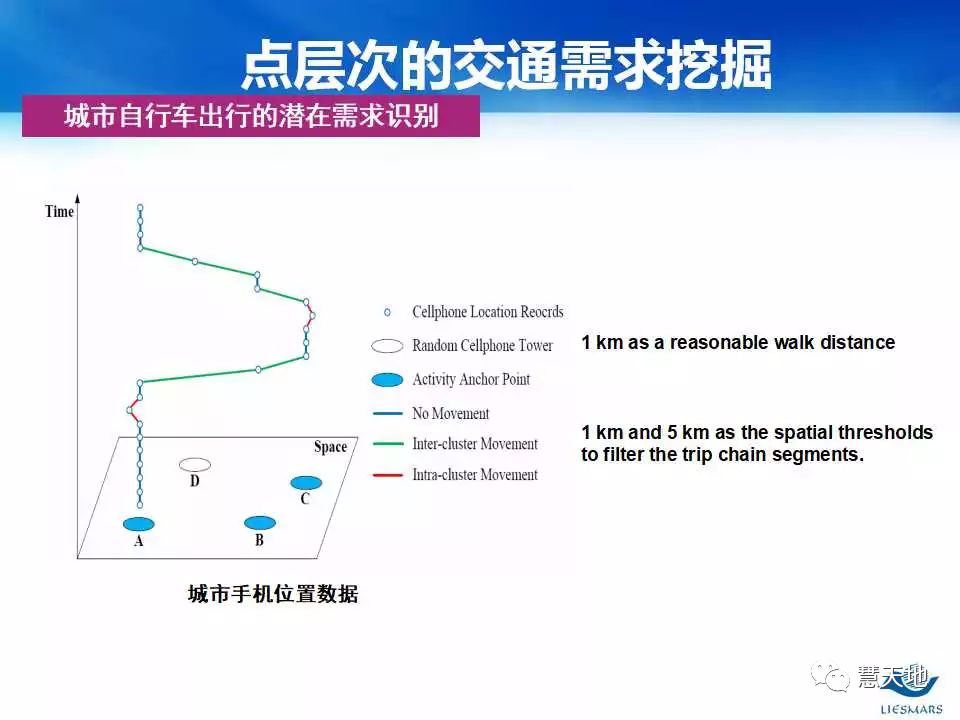 点层次的交通需求挖掘

城市自行车出行的潜在需求识别

Time

Space

D

C

A

B

Cellphone Location Reocrds

Random Cellphone Tower

Activity Anchor Point

No Movement

Inter-cluster Movement

Intra-cluster Movement

1 km as a reasonable walk distance

1 km and 5 km as the spatial thresholds to filter the trip chain segments.

城市手机位置数据

慧天地

LIESMARS